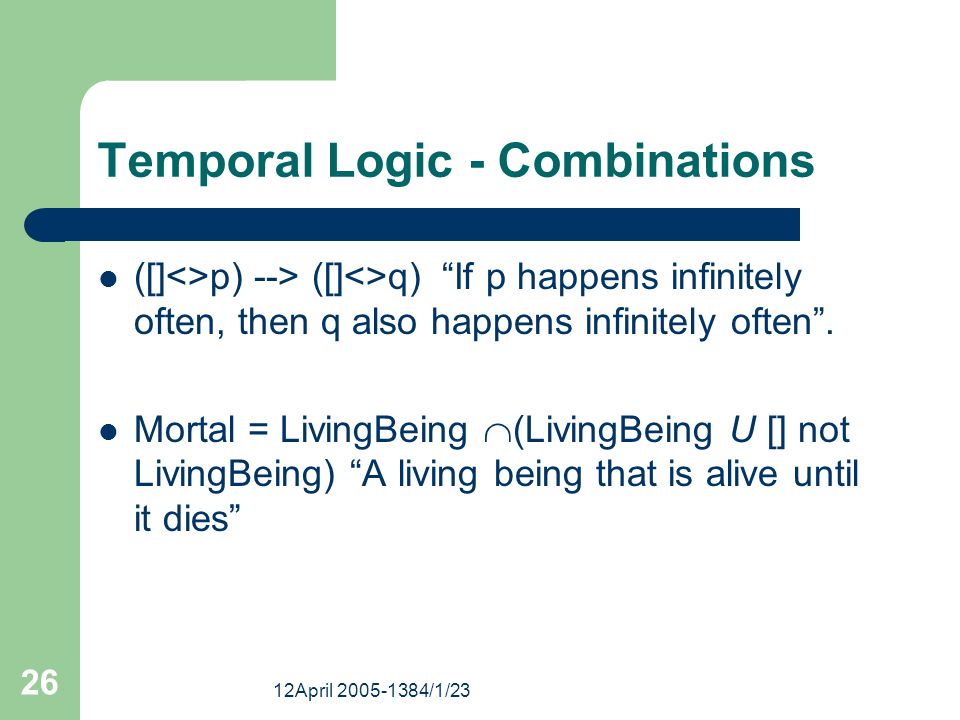 Temporal Logic - Combinations

- ([]<>p) --> ([]<>q) “If p happens infinitely often, then q also happens infinitely often”.

- Mortal = LivingBeing $\cap$(LivingBeing *U* [] not LivingBeing) “A living being that is alive until it dies”

26

12April 2005-1384/1/23